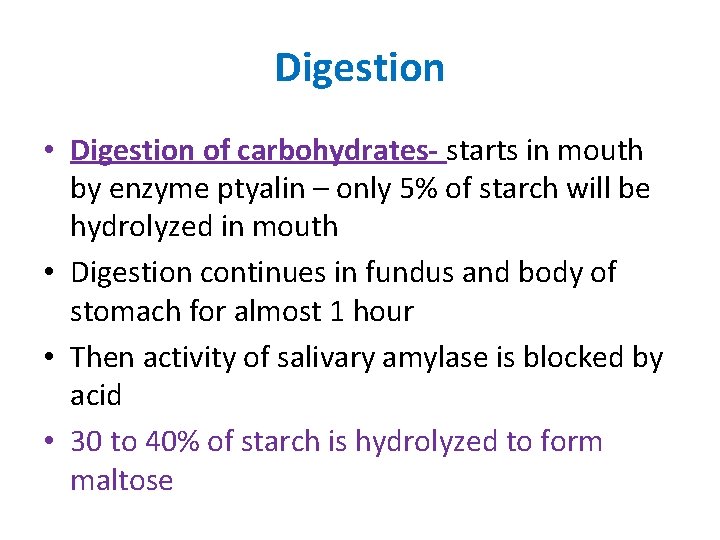 Digestion

• Digestion of carbohydrates- starts in mouth by enzyme ptyalin – only 5% of starch will be hydrolyzed in mouth
• Digestion continues in fundus and body of stomach for almost 1 hour
• Then activity of salivary amylase is blocked by acid
• 30 to 40% of starch is hydrolyzed to form maltose